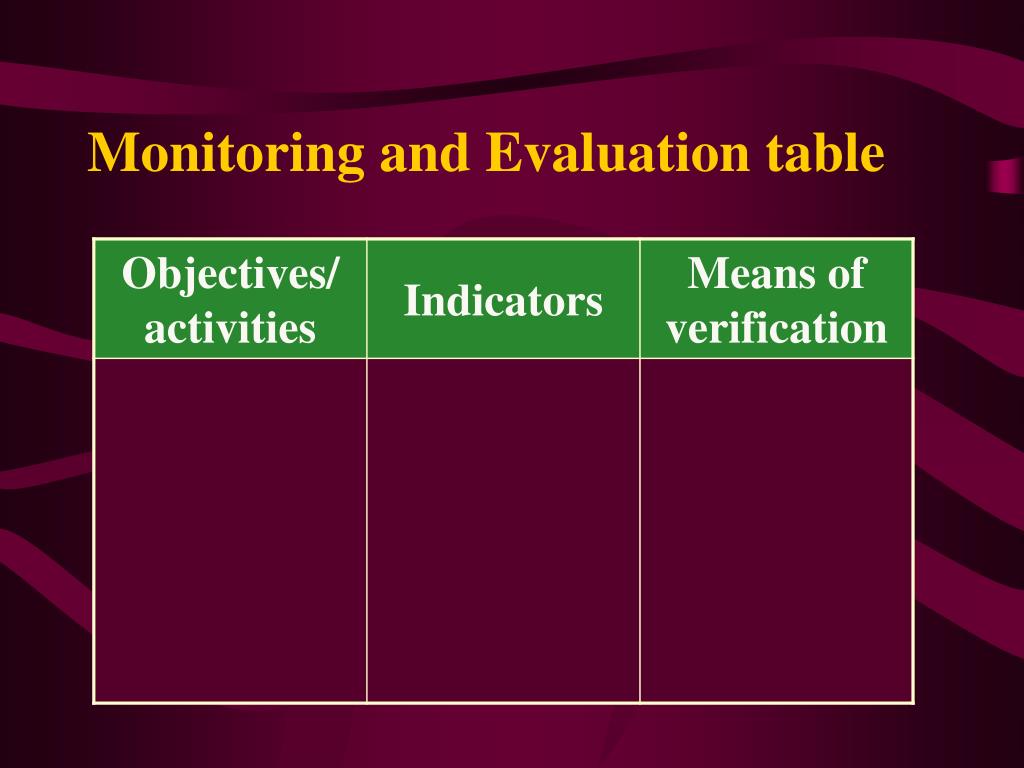 Monitoring and Evaluation table

| Objectives/ activities | Indicators | Means of verification |
|---|---|---|
| | | |